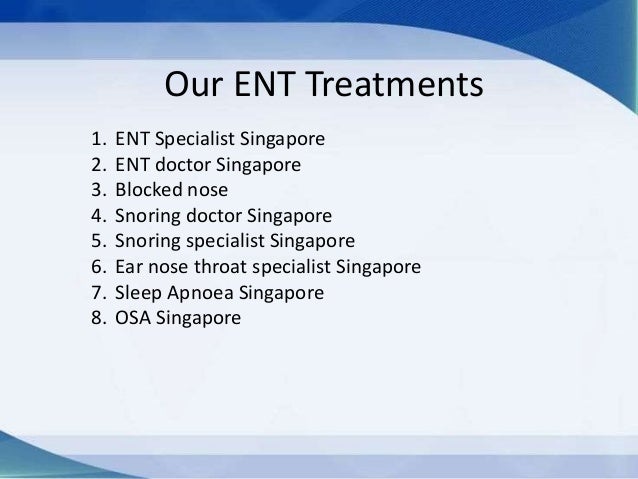 Our ENT Treatments

1. ENT Specialist Singapore
2. ENT doctor Singapore
3. Blocked nose
4. Snoring doctor Singapore
5. Snoring specialist Singapore
6. Ear nose throat specialist Singapore
7. Sleep Apnoea Singapore
8. OSA Singapore